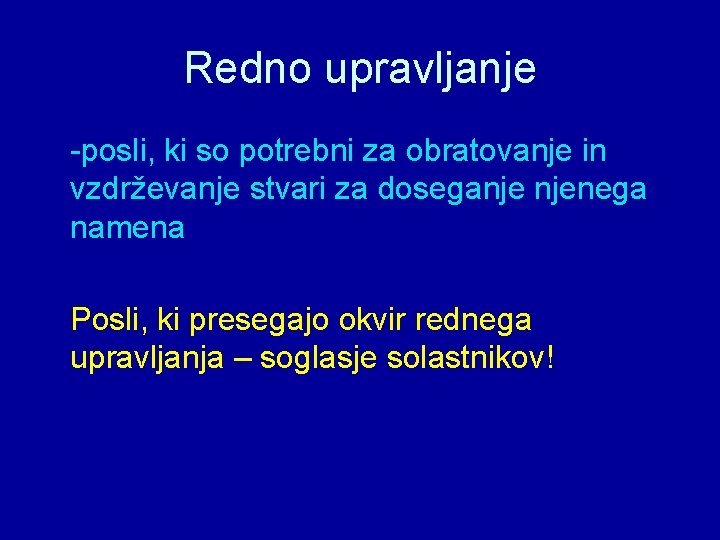 Redno upravljanje

-posli, ki so potrebni za obratovanje in vzdrževanje stvari za doseganje njenega namena

Posli, ki presegajo okvir rednega upravljanja – soglasje solastnikov!